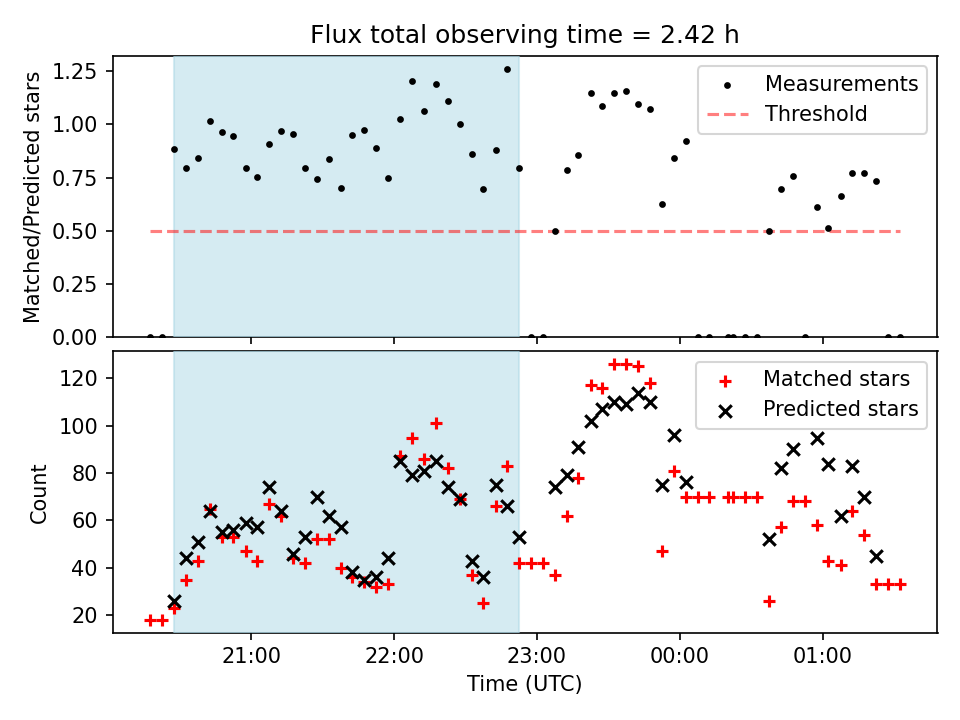 Flux total observing time = 2.42 h

Matched/Predicted stars

1.25
1.00
0.75
0.50
0.25
0.00

Measurements
Threshold

Count

120
100
80
60
40
20

Matched stars
Predicted stars

21:00
22:00
23:00
00:00
01:00

Time (UTC)